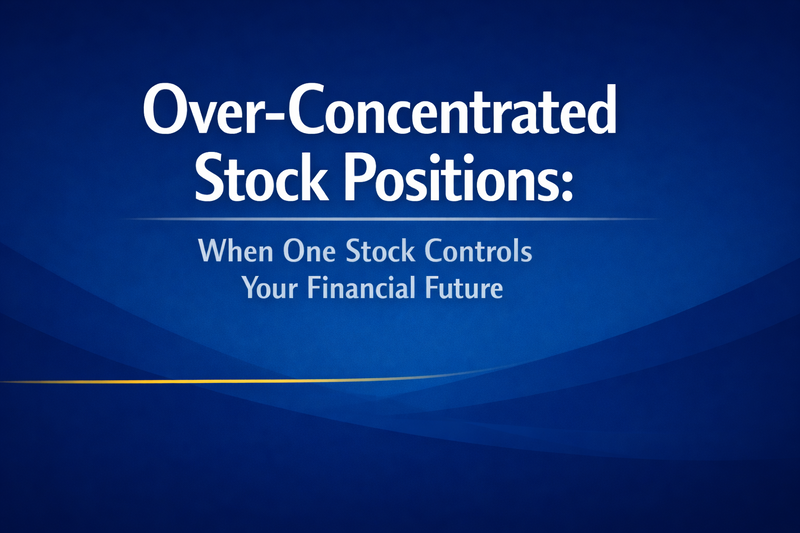 Over-Concentrated Stock Positions:

When One Stock Controls Your Financial Future